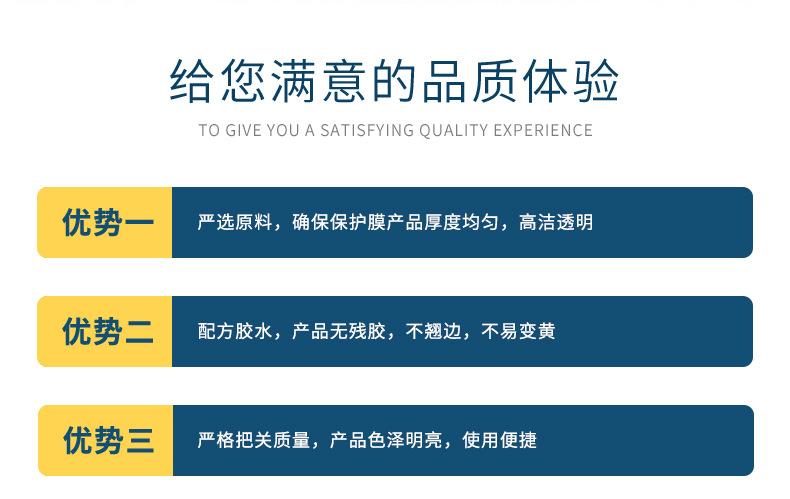 给您满意的品质体验

TO GIVE YOU A SATISFYING QUALITY EXPERIENCE

优势一

严选原料，确保保护膜产品厚度均匀，高洁透明

优势二

配方胶水，产品无残胶，不翘边，不易变黄

优势三

严格把关质量，产品色泽明亮，使用便捷